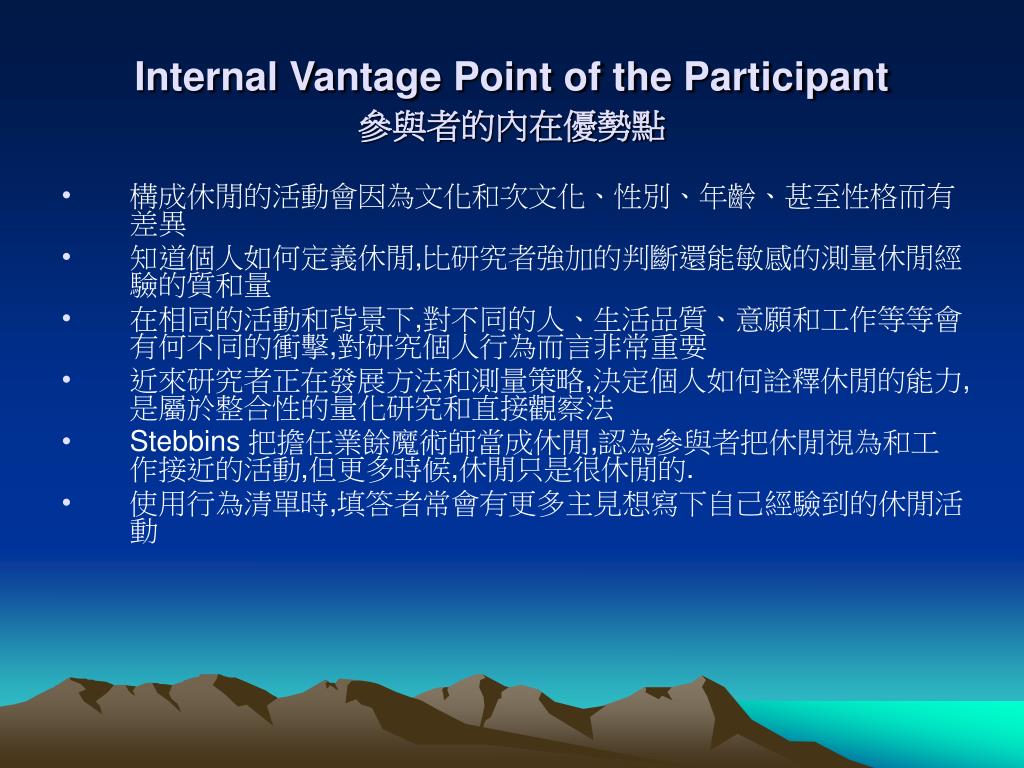 Internal Vantage Point of the Participant
參與者的內在優勢點

• 構成休閒的活動會因為文化和次文化、性別、年齡、甚至性格而有差異
• 知道個人如何定義休閒,比研究者強加的判斷還能敏感的測量休閒經驗的質和量
• 在相同的活動和背景下,對不同的人、生活品質、意願和工作等等會有何不同的衝擊,對研究個人行為而言非常重要
• 近來研究者正在發展方法和測量策略,決定個人如何詮釋休閒的能力,是屬於整合性的量化研究和直接觀察法
• Stebbins 把擔任業餘魔術師當成休閒,認為參與者把休閒視為和工作接近的活動,但更多時候,休閒只是很休閒的.
• 使用行為清單時,填答者常會有更多主見想寫下自己經驗到的休閒活動